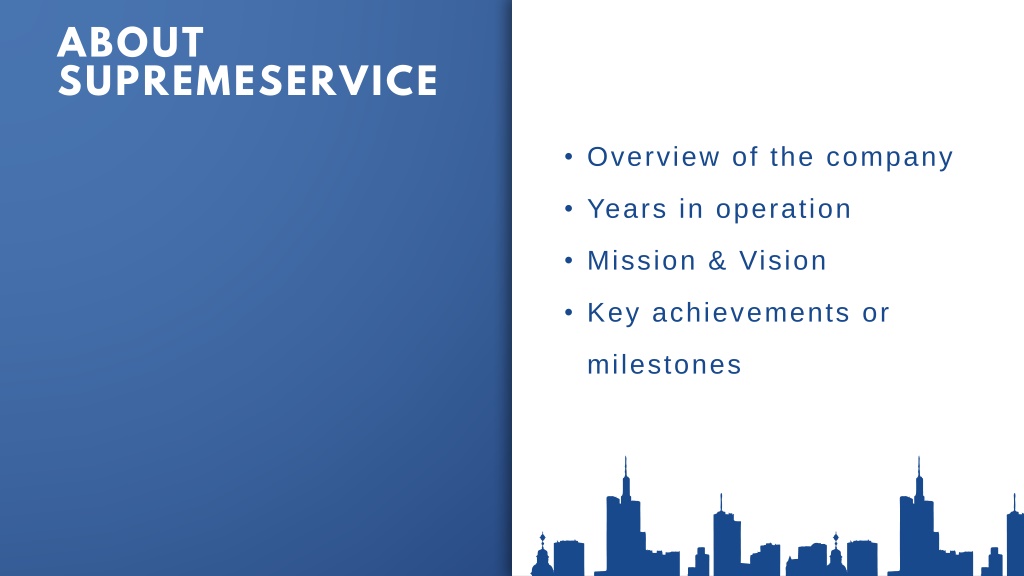 ABOUT SUPREMESERVICE

• Overview of the company
• Years in operation
• Mission & Vision
• Key achievements or milestones